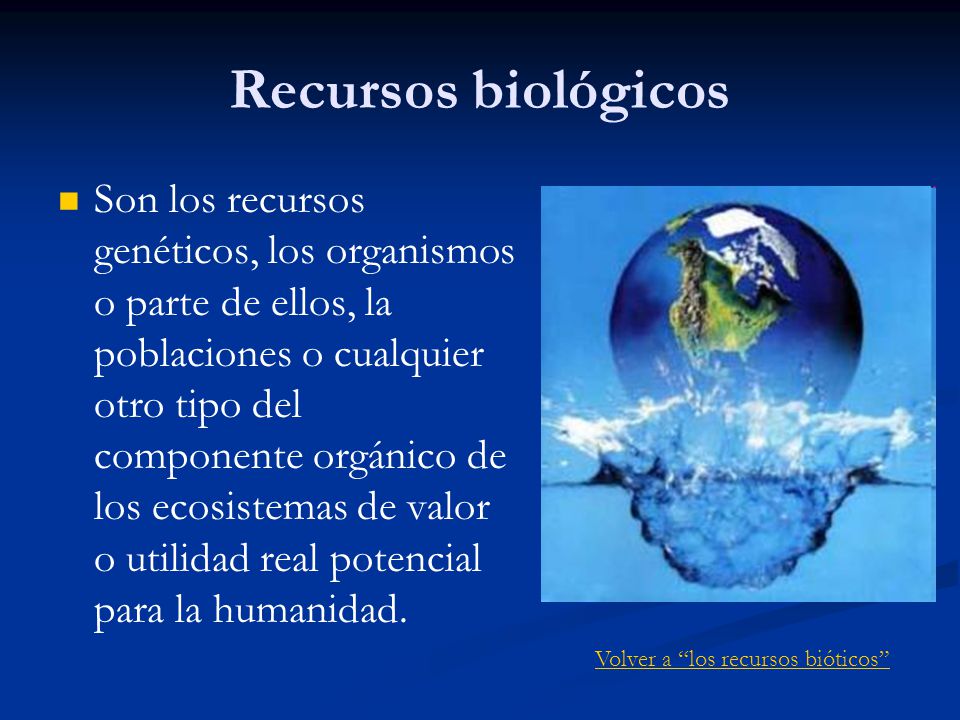 Recursos biológicos

Son los recursos genéticos, los organismos o parte de ellos, la poblaciones o cualquier otro tipo del componente orgánico de los ecosistemas de valor o utilidad real potencial para la humanidad.

Volver a “los recursos bióticos”